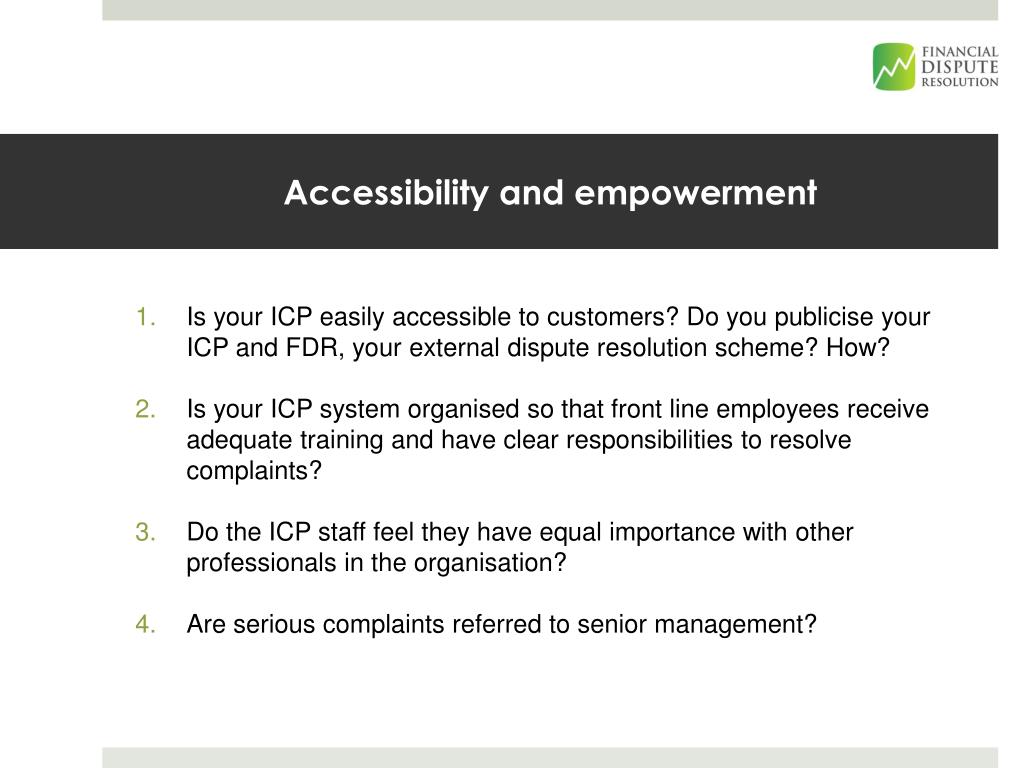 FINANCIAL DISPUTE RESOLUTION

Accessibility and empowerment

1. Is your ICP easily accessible to customers? Do you publicise your ICP and FDR, your external dispute resolution scheme? How?

2. Is your ICP system organised so that front line employees receive adequate training and have clear responsibilities to resolve complaints?

3. Do the ICP staff feel they have equal importance with other professionals in the organisation?

4. Are serious complaints referred to senior management?